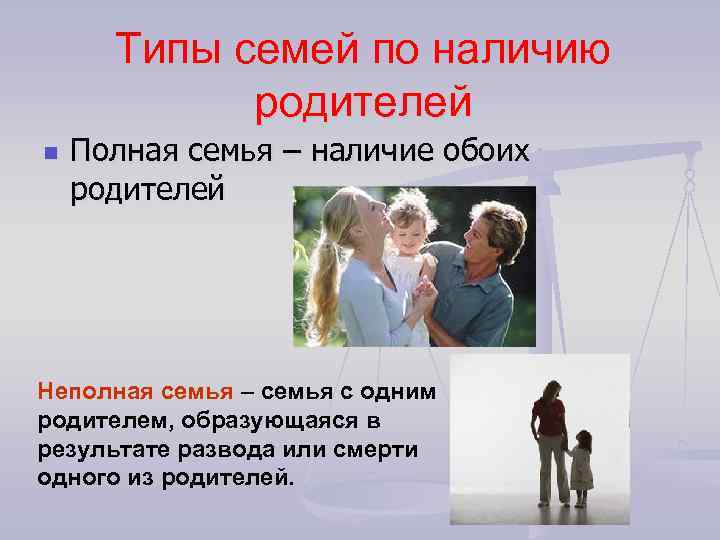 Типы семей по наличию родителей

Полная семья – наличие обоих родителей

Неполная семья – семья с одним родителем, образующаяся в результате развода или смерти одного из родителей.